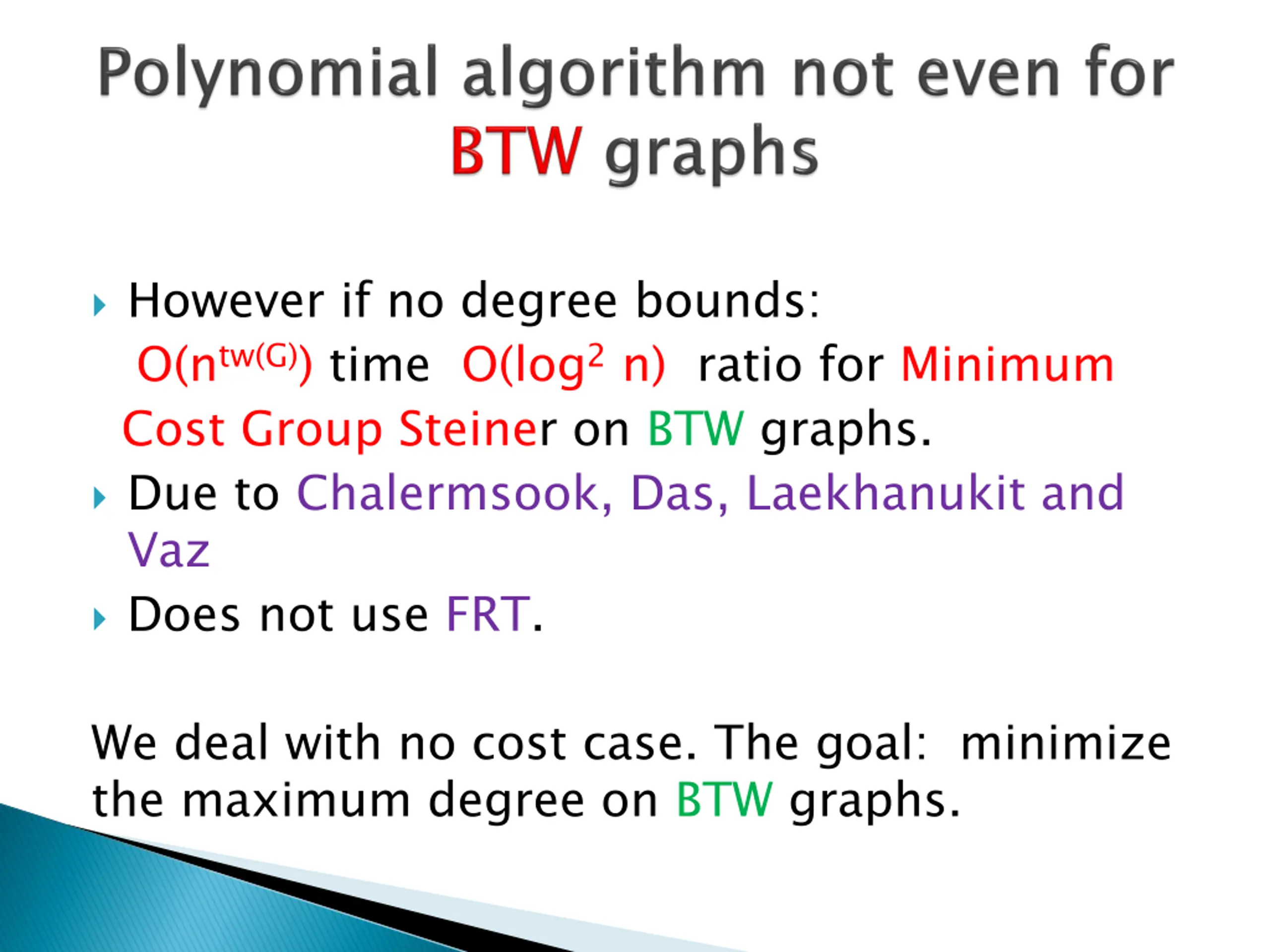 Polynomial algorithm not even for BTW graphs

However if no degree bounds: $O(n^{tw(G)})$ time $O(\log^2 n)$ ratio for Minimum Cost Group Steiner on BTW graphs.

Due to Chalermsook, Das, Laekhanukit and Vaz

Does not use FRT.

We deal with no cost case. The goal: minimize the maximum degree on BTW graphs.